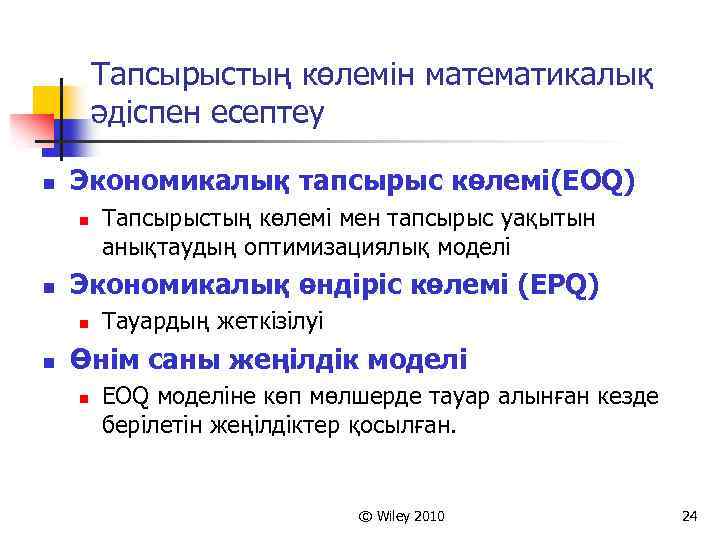 Тапсырыстың көлемін математикалық әдіспен есептеу

Экономикалық тапсырыс көлемі(EOQ)

Тапсырыстың көлемі мен тапсырыс уақытын анықтаудың оптимизациялық моделі

Экономикалық өндіріс көлемі (EPQ)

Тауардың жеткізілуі

Өнім саны жеңілдік моделі

EOQ моделіне көп мөлшерде тауар алынған кезде берілетін жеңілдіктер қосылған.

© Wiley 2010

24